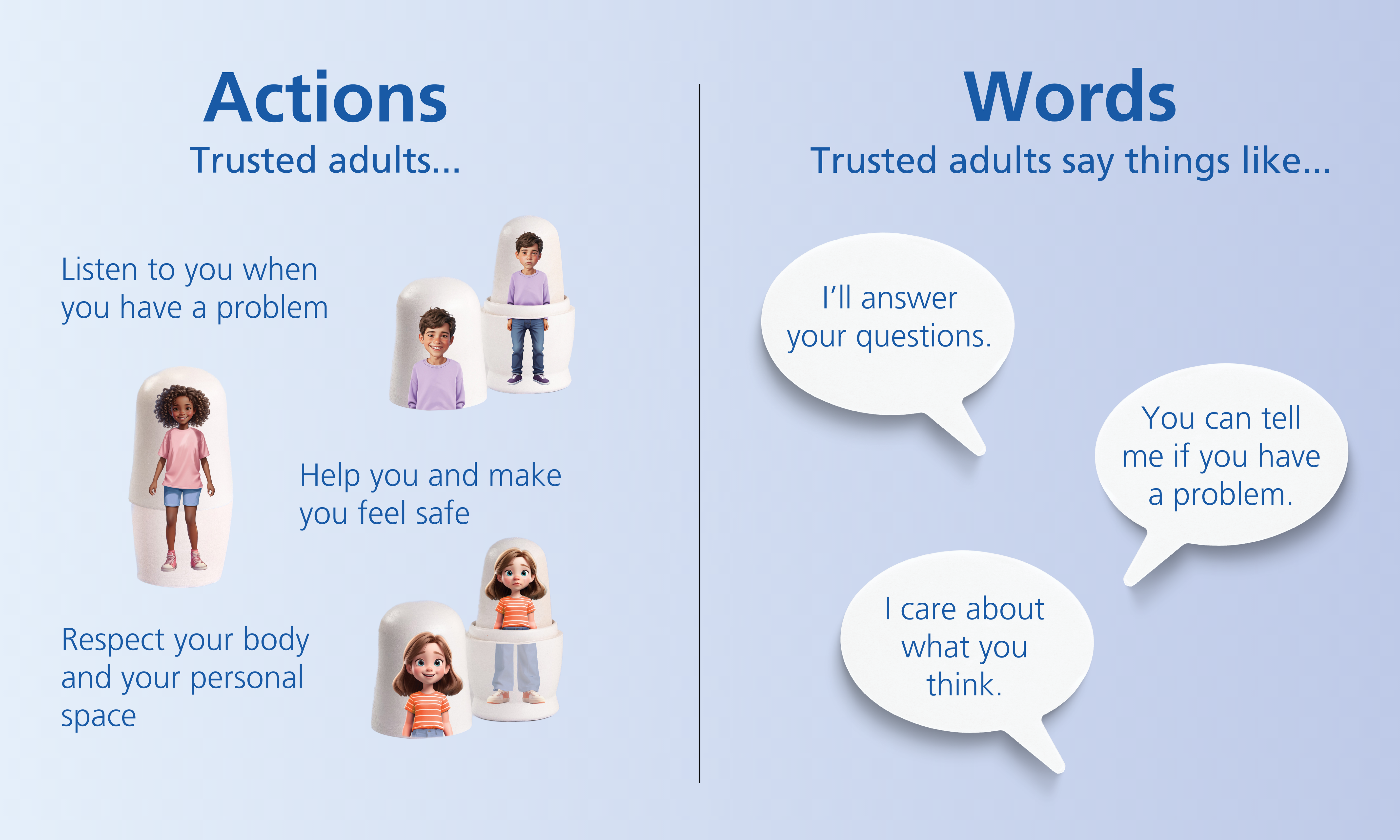 Actions
Trusted adults...

Listen to you when you have a problem

Help you and make you feel safe

Respect your body and your personal space

Words
Trusted adults say things like...

I'll answer your questions.

You can tell me if you have a problem.

I care about what you think.